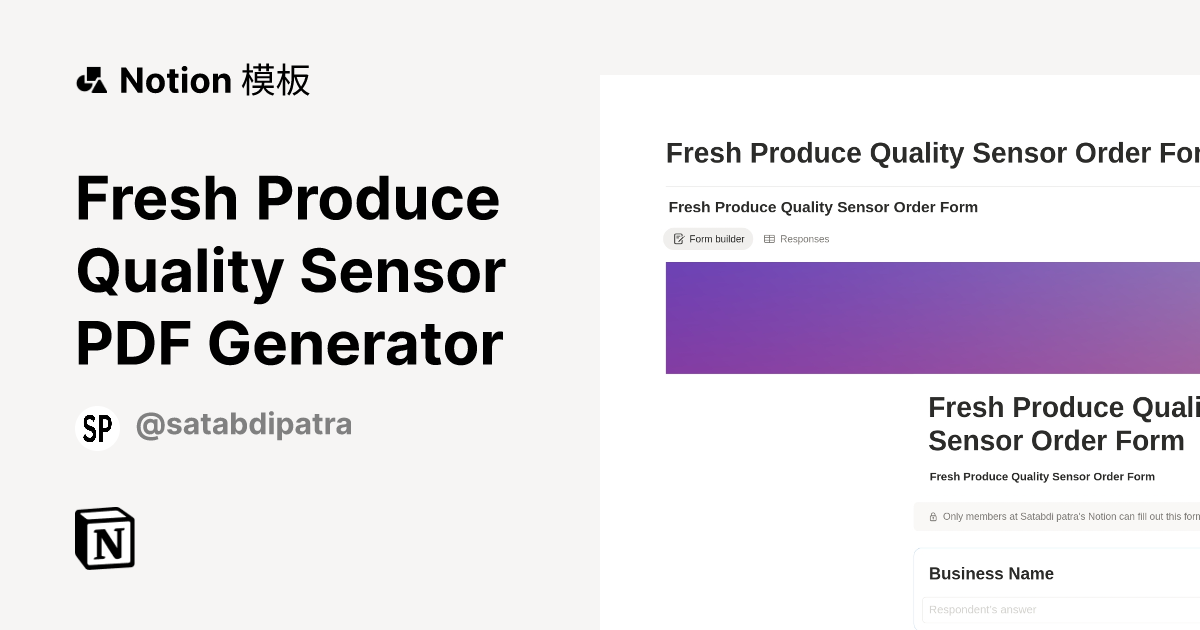 Notion 模板

Fresh Produce Quality Sensor PDF Generator

SP @satabdipatra

N

Fresh Produce Quality Sensor Order For

Fresh Produce Quality Sensor Order Form

Form builder Responses

Fresh Produce Quali Sensor Order Form

Fresh Produce Quality Sensor Order Form

Only members at Satabdi patra's Notion can fill out this form

Business Name

Respondent's answer